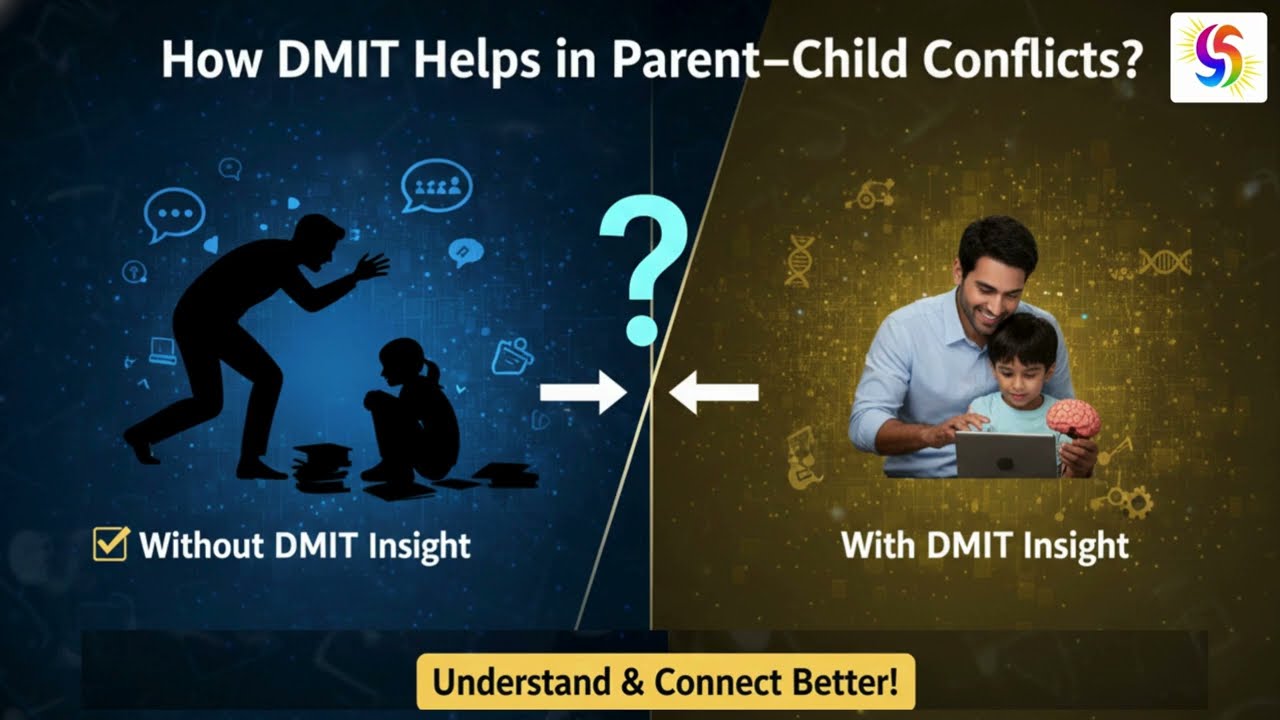 How DMIT Helps in Parent–Child Conflicts?

?

Without DMIT Insight

With DMIT Insight

Understand & Connect Better!